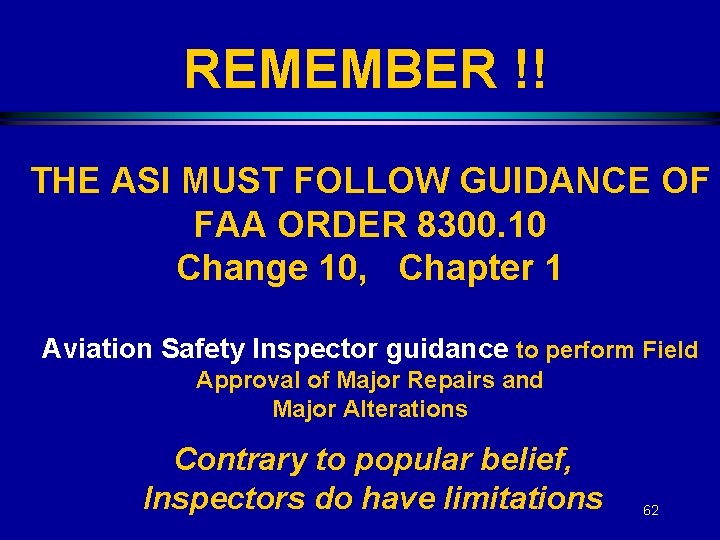 REMEMBER !!

THE ASI MUST FOLLOW GUIDANCE OF FAA ORDER 8300.10 Change 10, Chapter 1

Aviation Safety Inspector guidance to perform Field Approval of Major Repairs and Major Alterations

Contrary to popular belief, Inspectors do have limitations

62